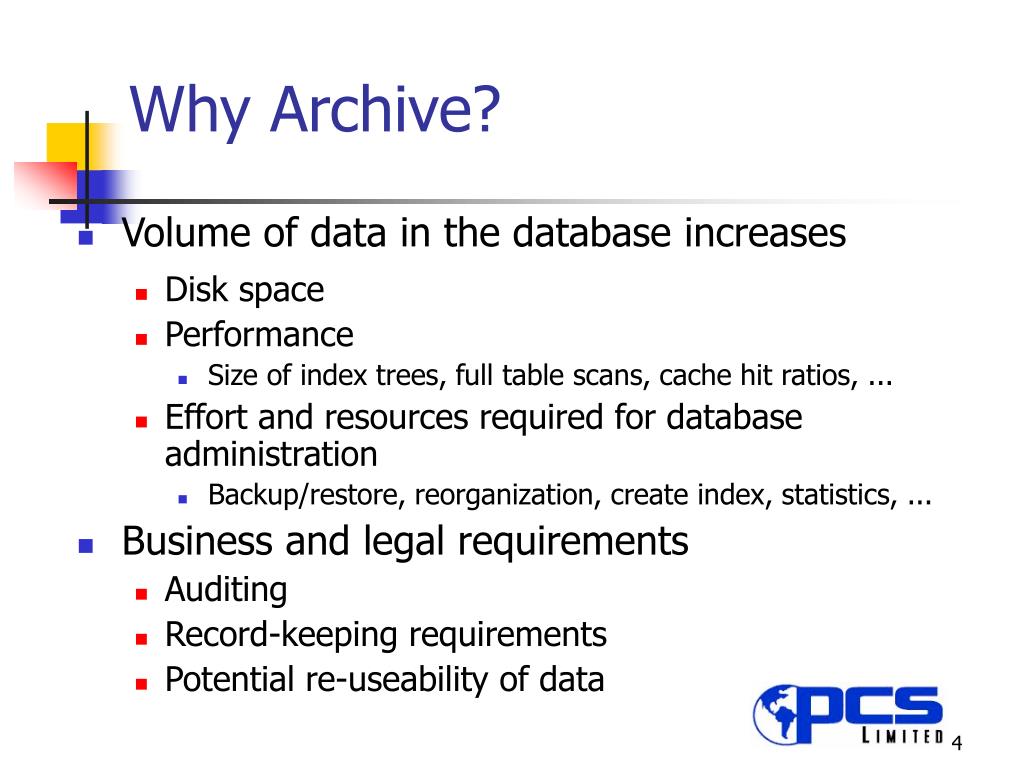 Why Archive?

- Volume of data in the database increases
  - Disk space
  - Performance
    - Size of index trees, full table scans, cache hit ratios, ...
  - Effort and resources required for database administration
    - Backup/restore, reorganization, create index, statistics, ...
- Business and legal requirements
  - Auditing
  - Record-keeping requirements
  - Potential re-useability of data

PCS LIMITED

4